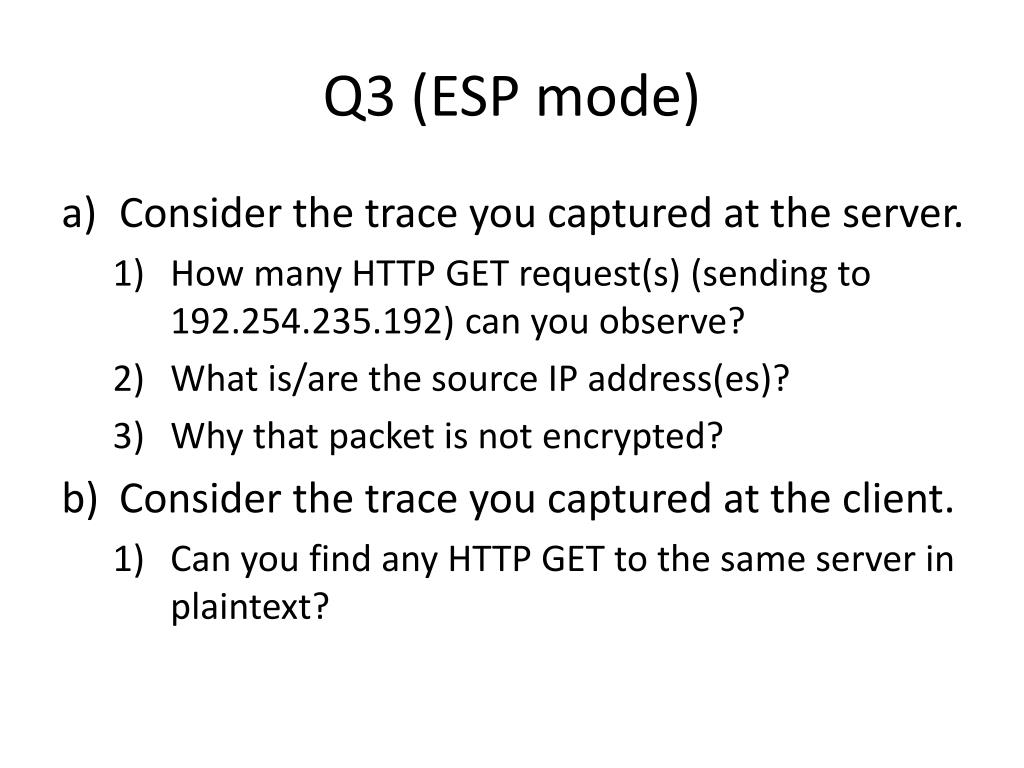 Q3 (ESP mode)

a) Consider the trace you captured at the server.

1) How many HTTP GET request(s) (sending to 192.254.235.192) can you observe?

2) What is/are the source IP address(es)?

3) Why that packet is not encrypted?

b) Consider the trace you captured at the client.

1) Can you find any HTTP GET to the same server in plaintext?